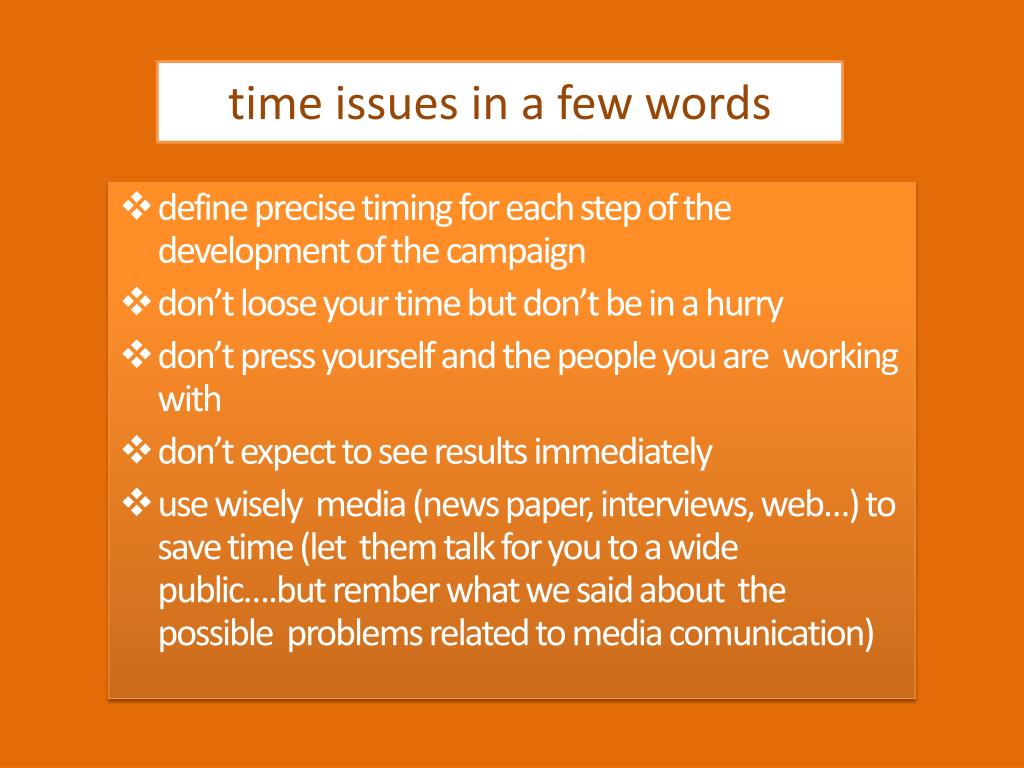 time issues in a few words

❖ define precise timing for each step of the development of the campaign
❖ don't loose your time but don't be in a hurry
❖ don't press yourself and the people you are working with
❖ don't expect to see results immediately
❖ use wisely media (news paper, interviews, web…) to save time (let them talk for you to a wide public….but rember what we said about the possible problems related to media comunication)